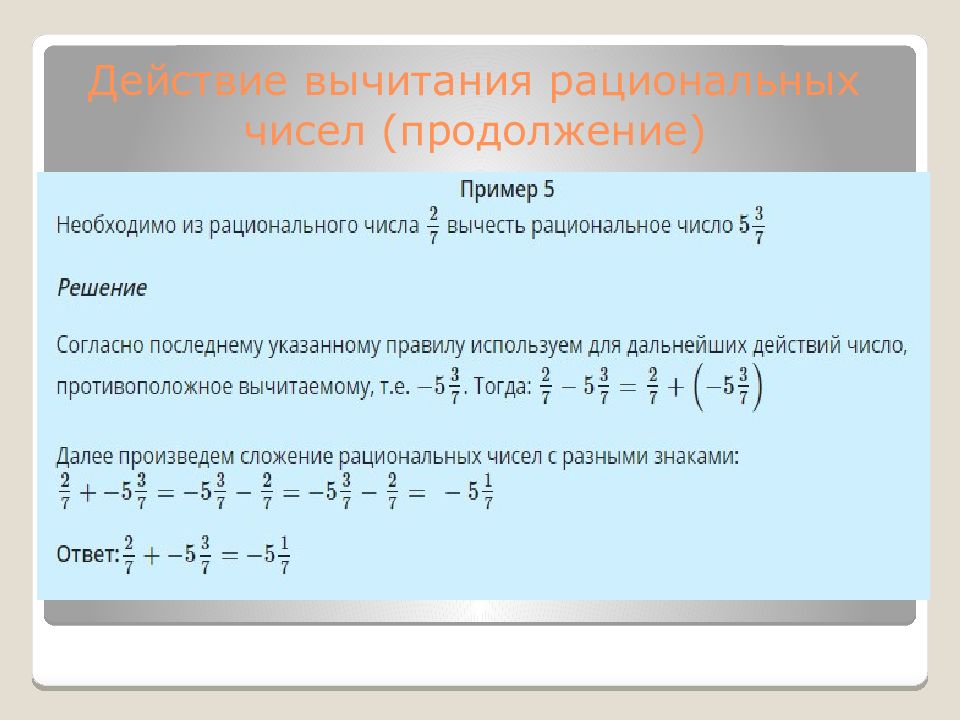 Действие вычитания рациональных чисел (продолжение)

Пример 5

Необходимо из рационального числа $\frac{2}{7}$ вычесть рациональное число $5\frac{3}{7}$

Решение

Согласно последнему указанному правилу используем для дальнейших действий число, противоположное вычитаемому, т.е. $-5\frac{3}{7}$. Тогда: $\frac{2}{7} - 5\frac{3}{7} = \frac{2}{7} + \left(-5\frac{3}{7}\right)$

Далее произведем сложение рациональных чисел с разными знаками:
$\frac{2}{7} + -5\frac{3}{7} = -5\frac{3}{7} - \frac{2}{7} = -5\frac{3}{7} - \frac{2}{7} = -5\frac{1}{7}$

Ответ: $\frac{2}{7} + -5\frac{3}{7} = -5\frac{1}{7}$